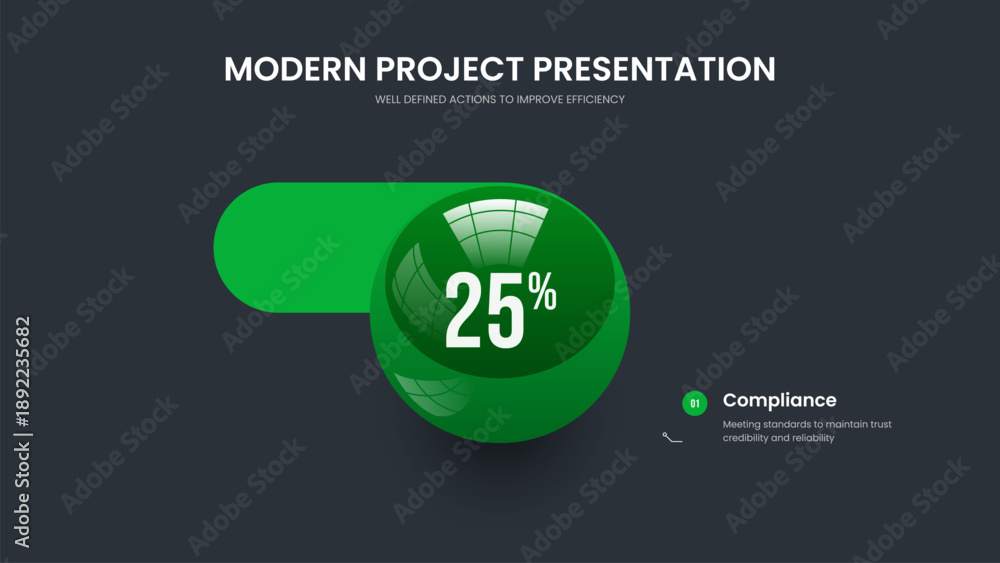 MODERN PROJECT PRESENTATION

WELL DEFINED ACTIONS TO IMPROVE EFFICIENCY

25%

01 Compliance

Meeting standards to maintain trust credibility and reliability

Adobe Stock | #1892235682